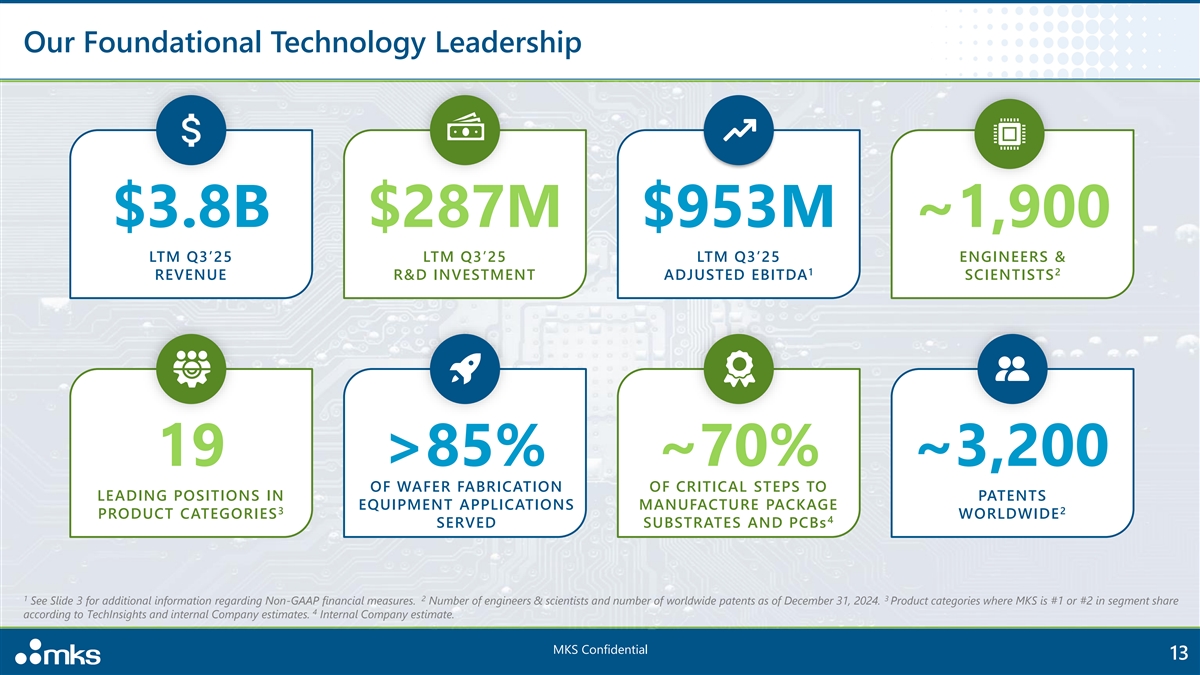 Our Foundational Technology Leadership

$3.8B
LTM Q3'25 REVENUE

$287M
LTM Q3'25 R&D INVESTMENT

$953M
LTM Q3'25 ADJUSTED EBITDA$^1$

~1,900
ENGINEERS & SCIENTISTS$^2$

19
LEADING POSITIONS IN PRODUCT CATEGORIES$^3$

>85%
OF WAFER FABRICATION EQUIPMENT APPLICATIONS SERVED

~70%
OF CRITICAL STEPS TO MANUFACTURE PACKAGE SUBSTRATES AND PCBs$^4$

~3,200
PATENTS WORLDWIDE$^2$

$^1$ See Slide 3 for additional information regarding Non-GAAP financial measures. $^2$ Number of engineers & scientists and number of worldwide patents as of December 31, 2024. $^3$ Product categories where MKS is #1 or #2 in segment share according to TechInsights and internal Company estimates. $^4$ Internal Company estimate.

mks

MKS Confidential

13